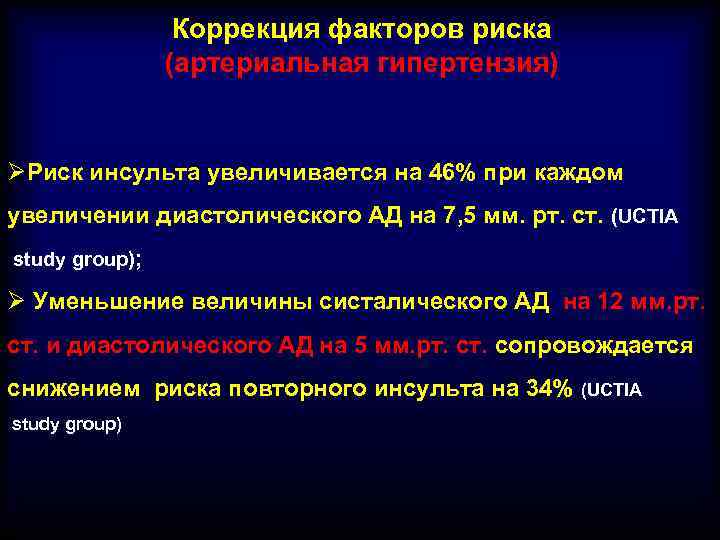 Коррекция факторов риска
(артериальная гипертензия)

➢Риск инсульта увеличивается на 46% при каждом увеличении диастолического АД на 7,5 мм. рт. ст. (UCTIA study group);

➢ Уменьшение величины систалического АД на 12 мм.рт. ст. и диастолического АД на 5 мм.рт. ст. сопровождается снижением риска повторного инсульта на 34% (UCTIA study group)